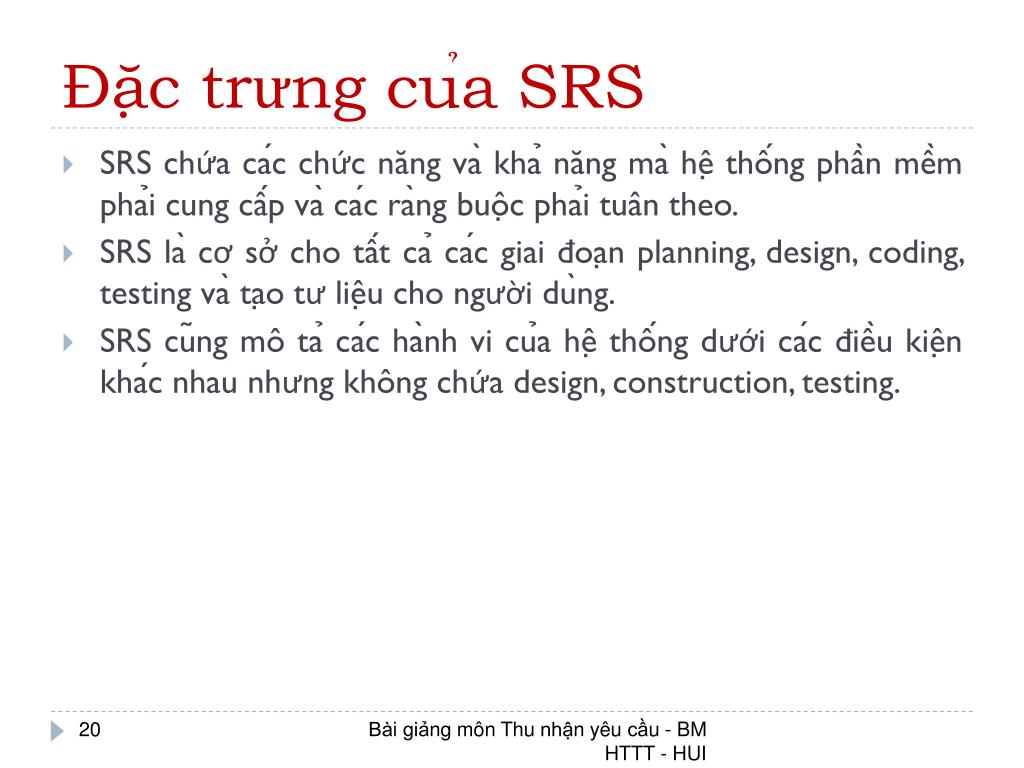 Đặc trưng của SRS

SRS chứa các chức năng và khả năng mà hệ thống phần mềm phải cung cấp và các ràng buộc phải tuân theo.

SRS là cơ sở cho tất cả các giai đoạn planning, design, coding, testing và tạo tư liệu cho người dùng.

SRS cũng mô tả các hành vi của hệ thống dưới các điều kiện khác nhau nhưng không chứa design, construction, testing.

20

Bài giảng môn Thu nhận yêu cầu - BM HTTT - HUI